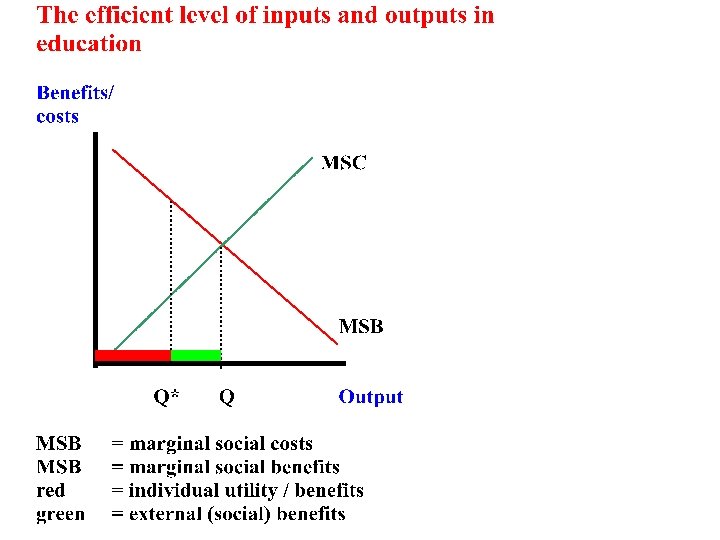 The efficient level of inputs and outputs in education

Benefits/ costs

MSC

MSB

Q*

Q

Output

MSB = marginal social costs
MSB = marginal social benefits
red = individual utility / benefits
green = external (social) benefits